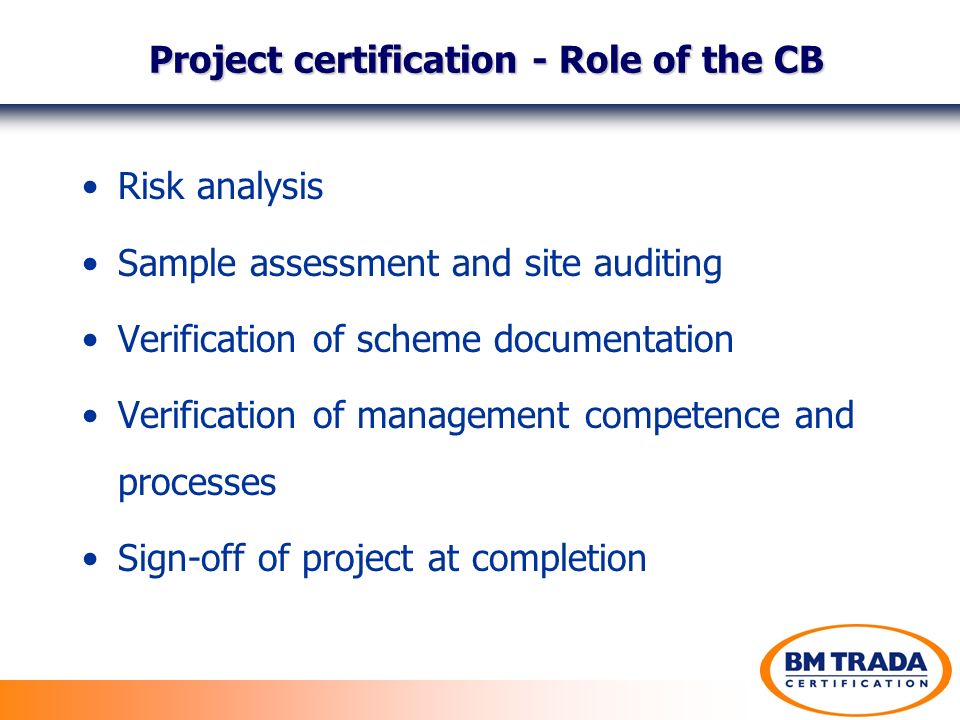 Project certification - Role of the CB

• Risk analysis

• Sample assessment and site auditing

• Verification of scheme documentation

• Verification of management competence and processes

• Sign-off of project at completion

BM TRADA
CERTIFICATION